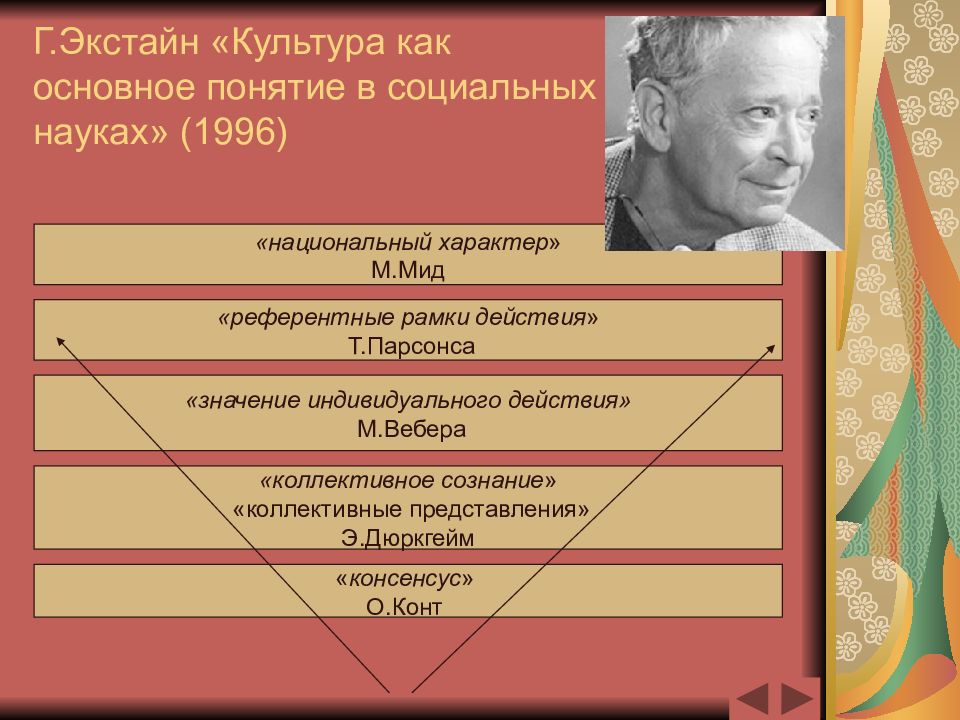 Г.Экстайн «Культура как основное понятие в социальных науках» (1996)

«национальный характер»
М.Мид

«референтные рамки действия»
Т.Парсонса

«значение индивидуального действия»
М.Вебера

«коллективное сознание»
«коллективные представления»
Э.Дюркгейм

«консенсус»
О.Конт